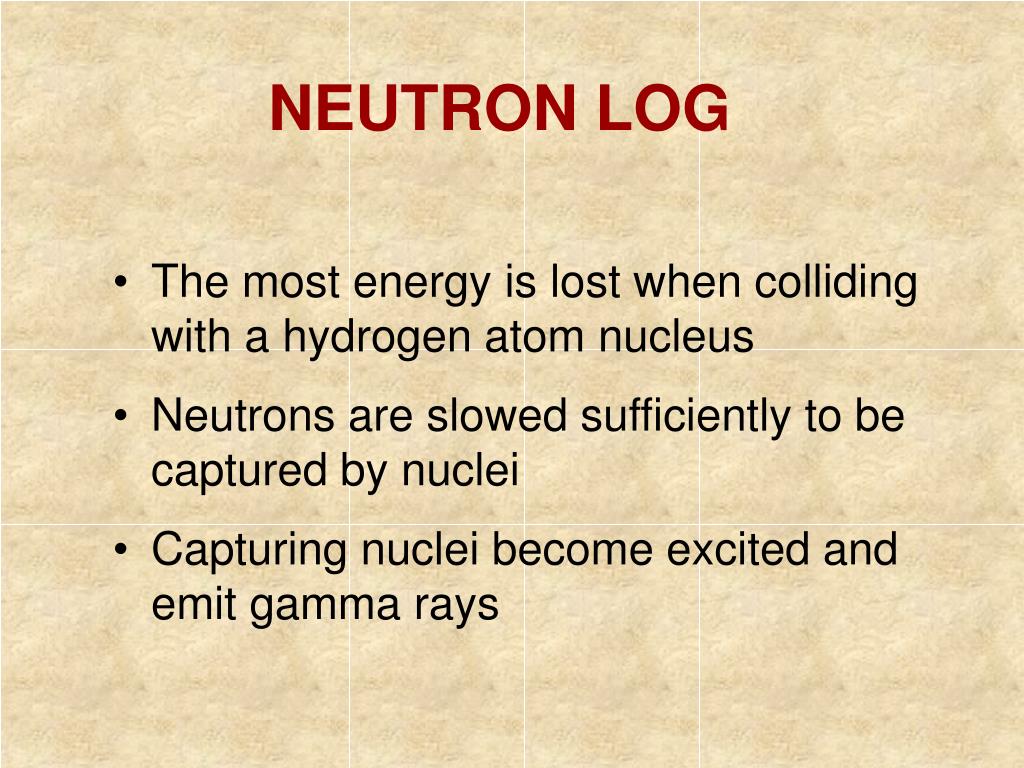 NEUTRON LOG

• The most energy is lost when colliding with a hydrogen atom nucleus

• Neutrons are slowed sufficiently to be captured by nuclei

• Capturing nuclei become excited and emit gamma rays